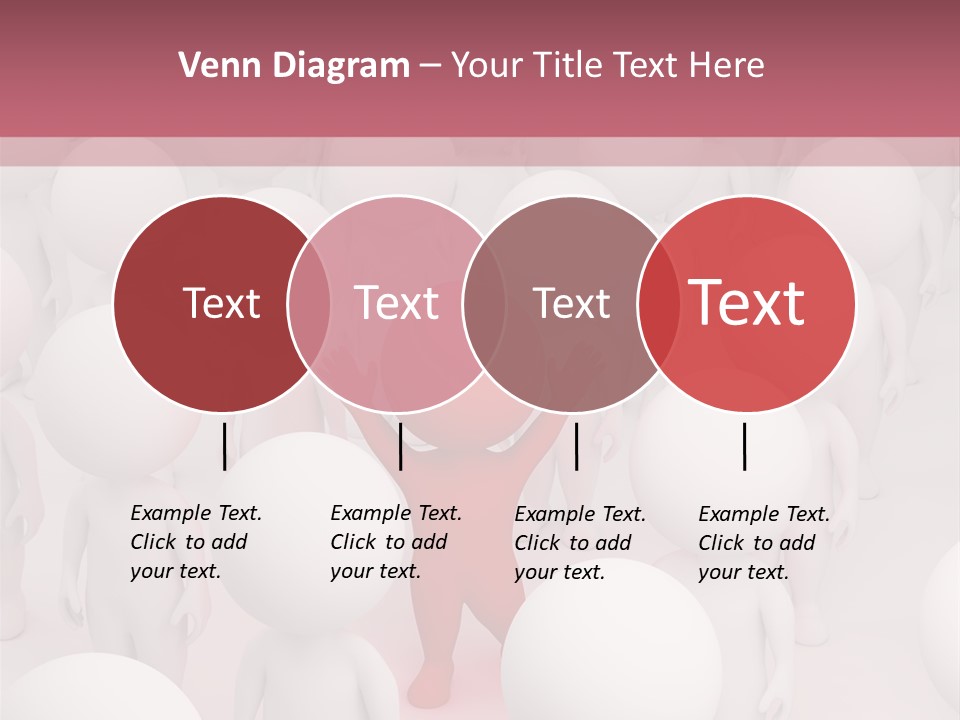 Venn Diagram – Your Title Text Here

Text

Text

Text

Text

Example Text. Click to add your text.

Example Text. Click to add your text.

Example Text. Click to add your text.

Example Text. Click to add your text.